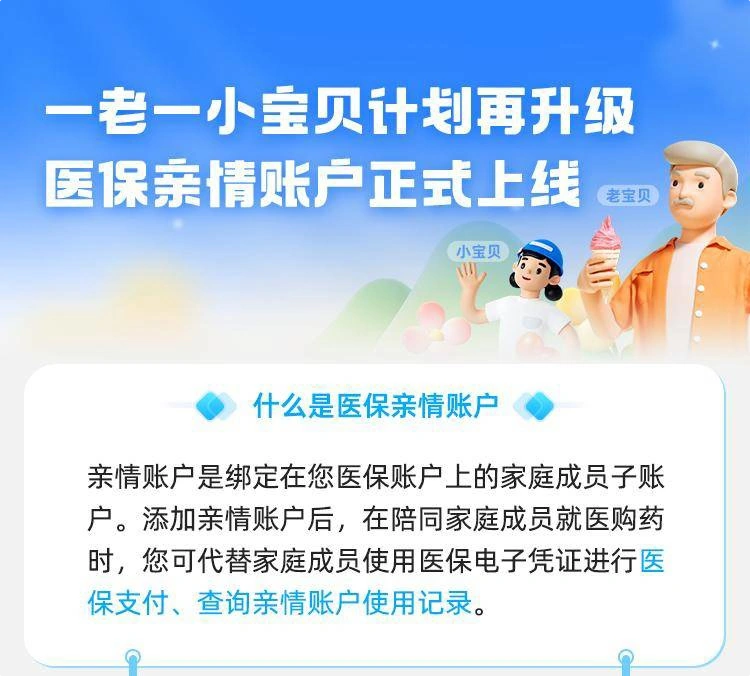 一老一小宝贝计划再升级
医保亲情账户正式上线

老宝贝

小宝贝

什么是医保亲情账户

亲情账户是绑定在您医保账户上的家庭成员子账户。添加亲情账户后，在陪同家庭成员就医购药时，您可代替家庭成员使用医保电子凭证进行医保支付、查询亲情账户使用记录。